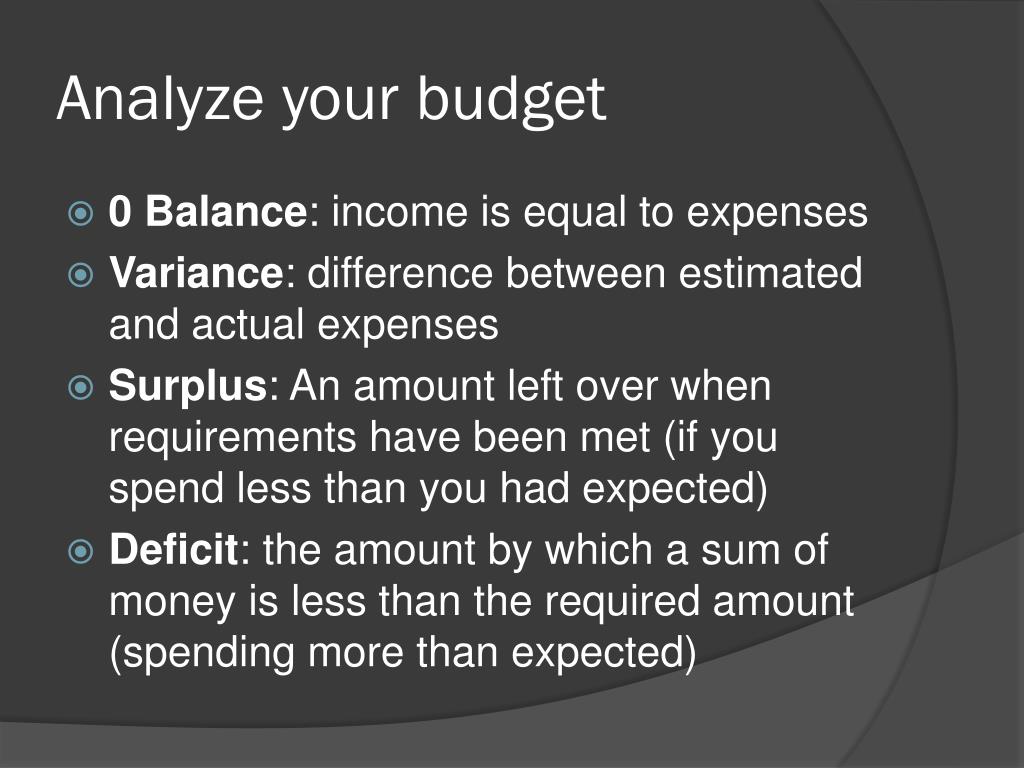 Analyze your budget

0 Balance: income is equal to expenses

Variance: difference between estimated and actual expenses

Surplus: An amount left over when requirements have been met (if you spend less than you had expected)

Deficit: the amount by which a sum of money is less than the required amount (spending more than expected)